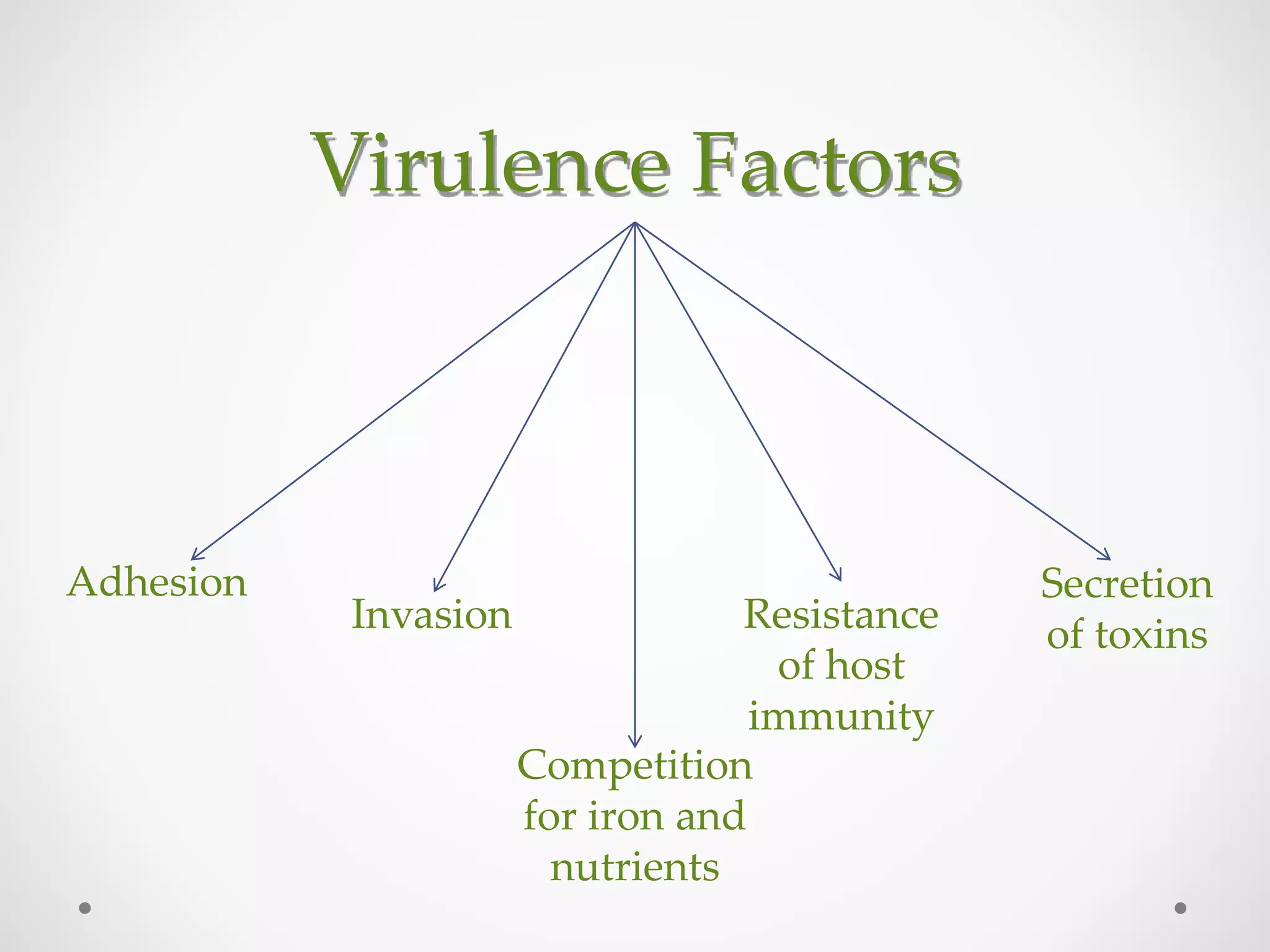 Virulence Factors

Adhesion

Invasion

Competition for iron and nutrients

Resistance of host immunity

Secretion of toxins